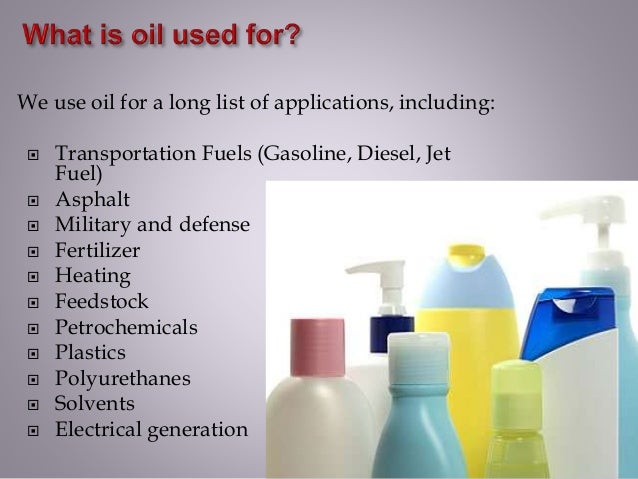 What is oil used for?

We use oil for a long list of applications, including:

- Transportation Fuels (Gasoline, Diesel, Jet Fuel)
- Asphalt
- Military and defense
- Fertilizer
- Heating
- Feedstock
- Petrochemicals
- Plastics
- Polyurethanes
- Solvents
- Electrical generation